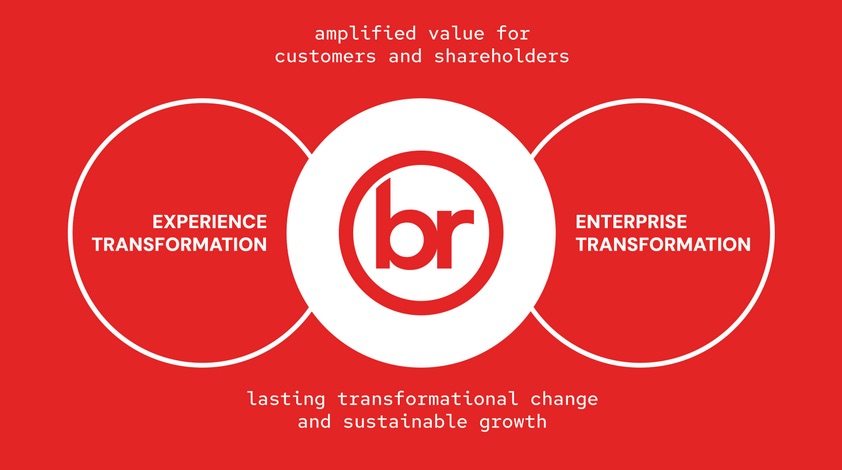 amplified value for customers and shareholders

EXPERIENCE TRANSFORMATION

br

ENTERPRISE TRANSFORMATION

lasting transformational change and sustainable growth